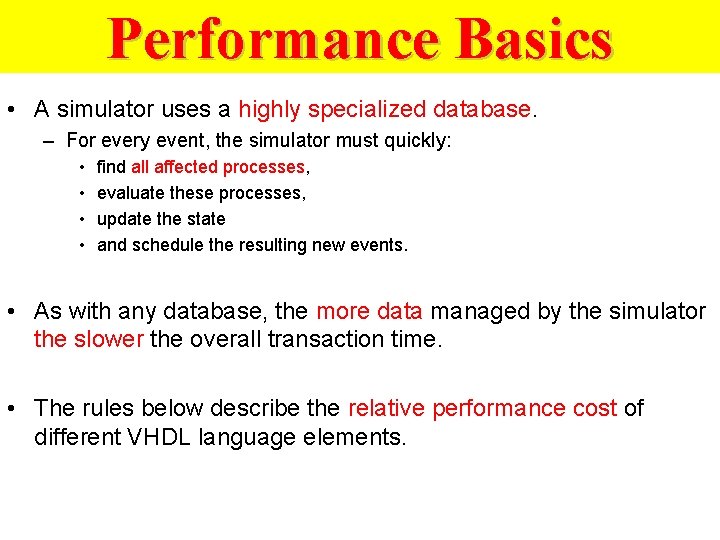 Performance Basics

• A simulator uses a highly specialized database.

– For every event, the simulator must quickly:

• find all affected processes,
• evaluate these processes,
• update the state
• and schedule the resulting new events.

• As with any database, the more data managed by the simulator the slower the overall transaction time.

• The rules below describe the relative performance cost of different VHDL language elements.